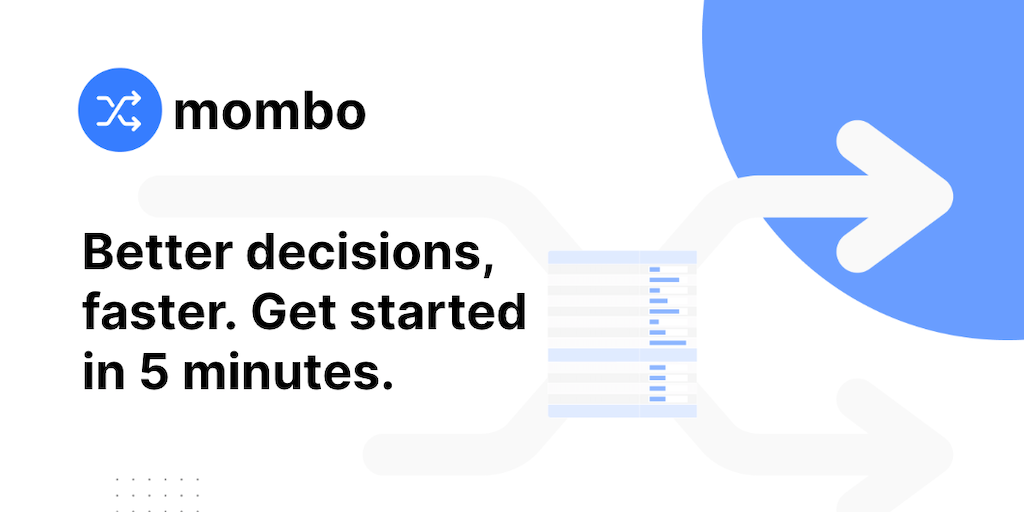 mombo

Better decisions, faster. Get started in 5 minutes.